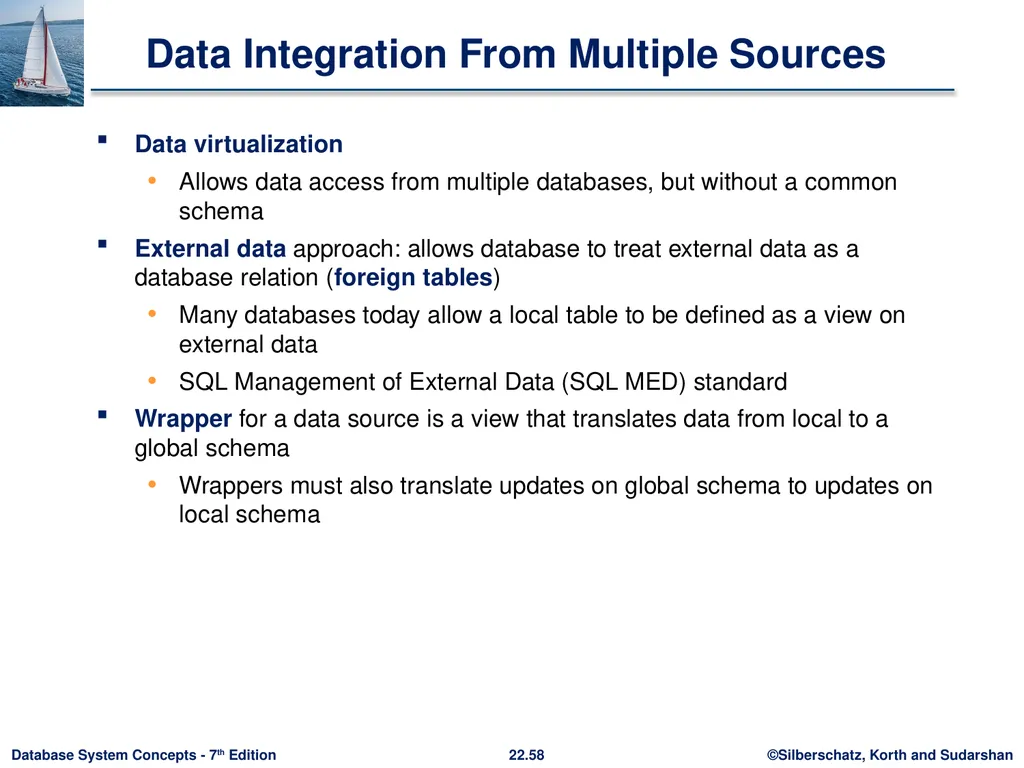 Data Integration From Multiple Sources

▪ Data virtualization

• Allows data access from multiple databases, but without a common schema

▪ External data approach: allows database to treat external data as a database relation (foreign tables)

• Many databases today allow a local table to be defined as a view on external data

• SQL Management of External Data (SQL MED) standard

▪ Wrapper for a data source is a view that translates data from local to a global schema

• Wrappers must also translate updates on global schema to updates on local schema

Database System Concepts - 7th Edition

22.58

©Silberschatz, Korth and Sudarshan